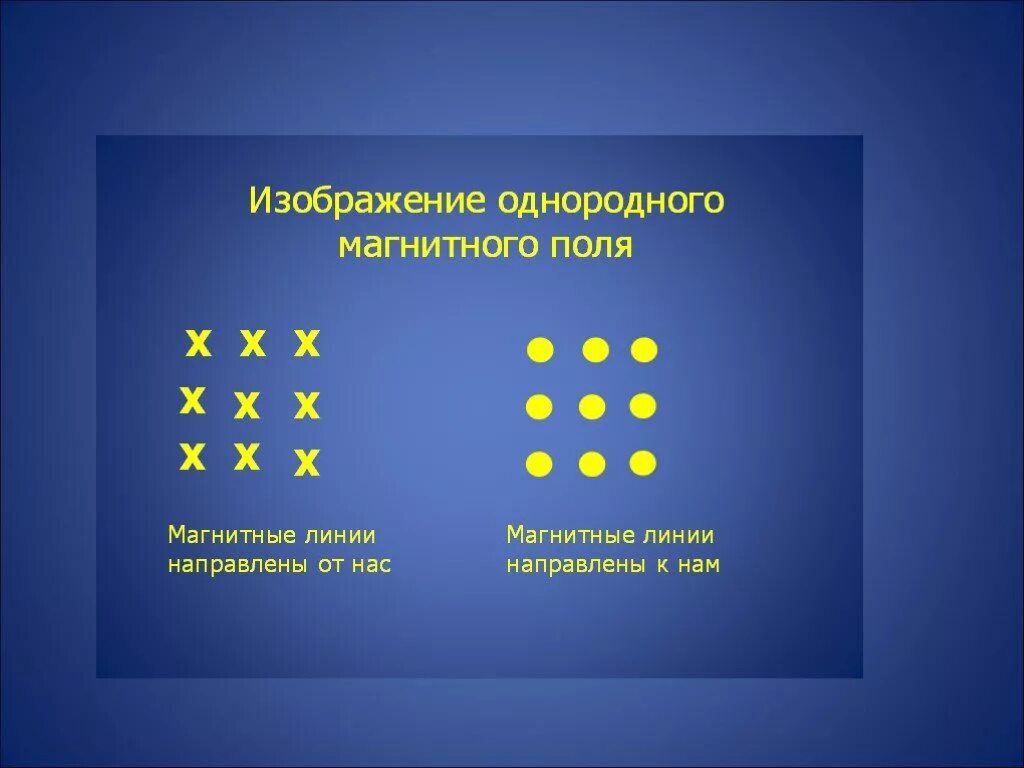 Изображение однородного магнитного поля

x x x
x x x
x x x

Магнитные линии направлены от нас

Магнитные линии направлены к нам